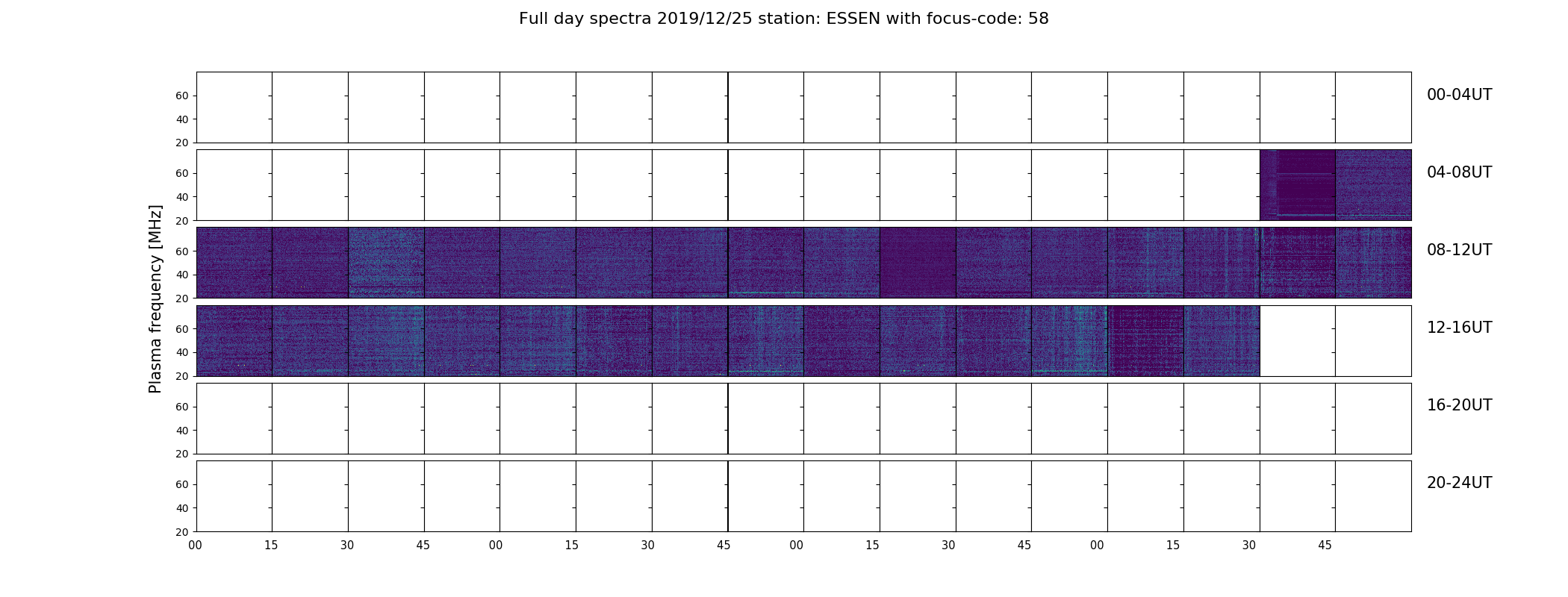 Full day spectra 2019/12/25 station: ESSEN with focus-code: 58

Plasma frequency [MHz]

60
40
20
00-04UT

60
40
20
04-08UT

60
40
20
08-12UT

60
40
20
12-16UT

60
40
20
16-20UT

60
40
20
20-24UT

00 15 30 45 00 15 30 45 00 15 30 45 00 15 30 45